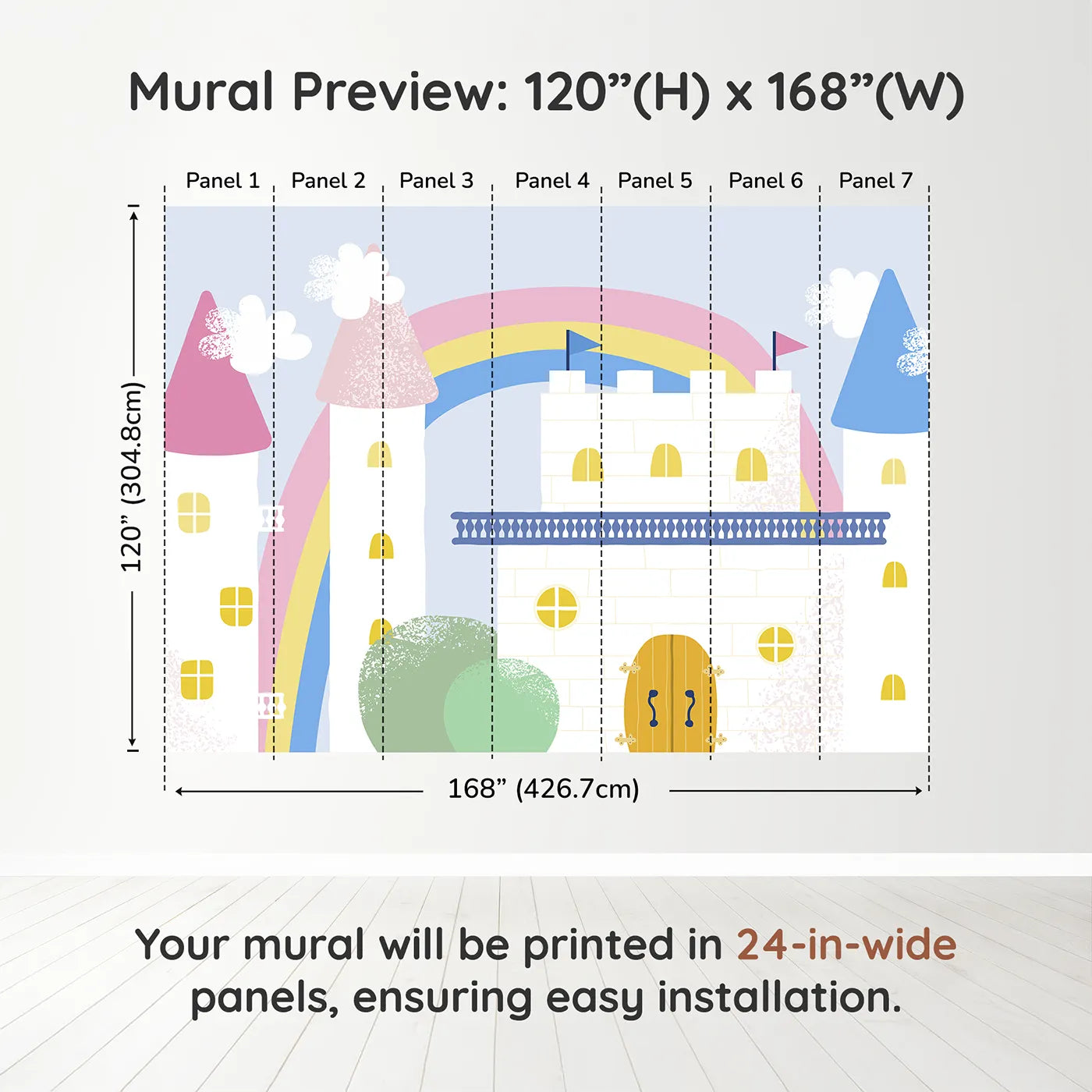 Mural Preview: 120”(H) x 168”(W)

Panel 1 Panel 2 Panel 3 Panel 4 Panel 5 Panel 6 Panel 7

120” (304.8cm)

168” (426.7cm)

Your mural will be printed in 24-in-wide panels, ensuring easy installation.